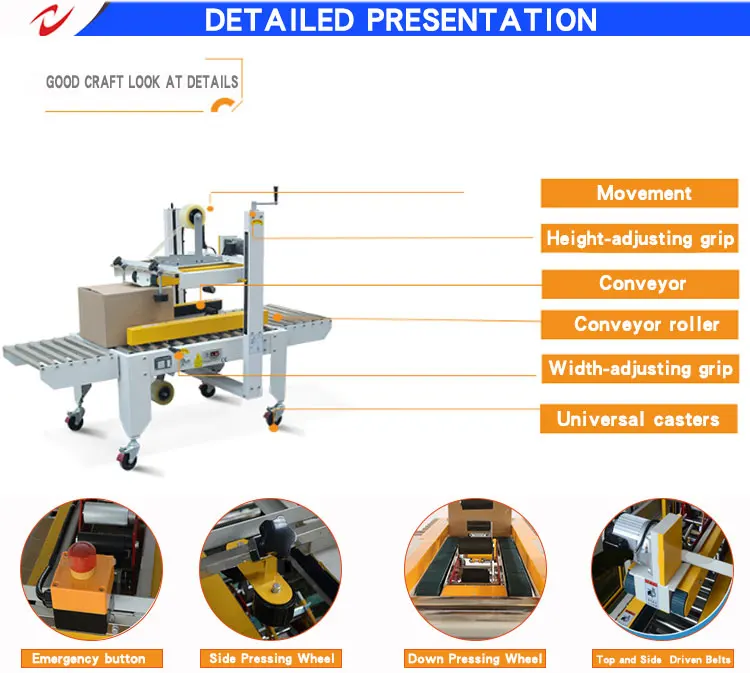 DETAILED PRESENTATION

GOOD CRAFT LOOK AT DETAILS

Movement

Height-adjusting grip

Conveyor

Conveyor roller

Width-adjusting grip

Universal casters

Emergency button

Side Pressing Wheel

Down Pressing Wheel

Top and Side Driven Belts